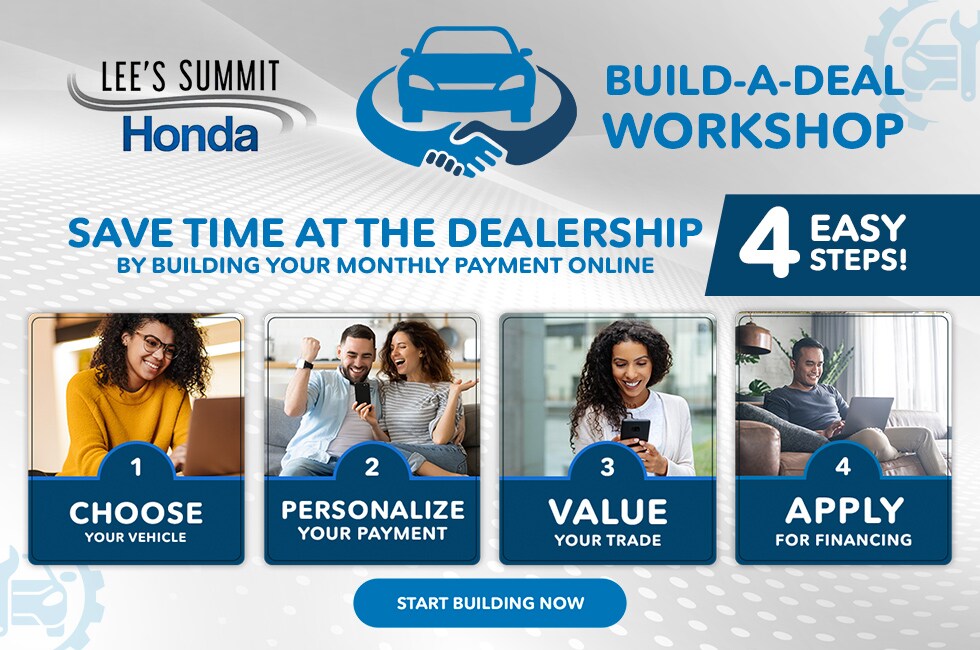 LEE'S SUMMIT
Honda

BUILD-A-DEAL WORKSHOP

SAVE TIME AT THE DEALERSHIP
BY BUILDING YOUR MONTHLY PAYMENT ONLINE

4 EASY STEPS!

1
CHOOSE
YOUR VEHICLE

2
PERSONALIZE
YOUR PAYMENT

3
VALUE
YOUR TRADE

4
APPLY
FOR FINANCING

START BUILDING NOW